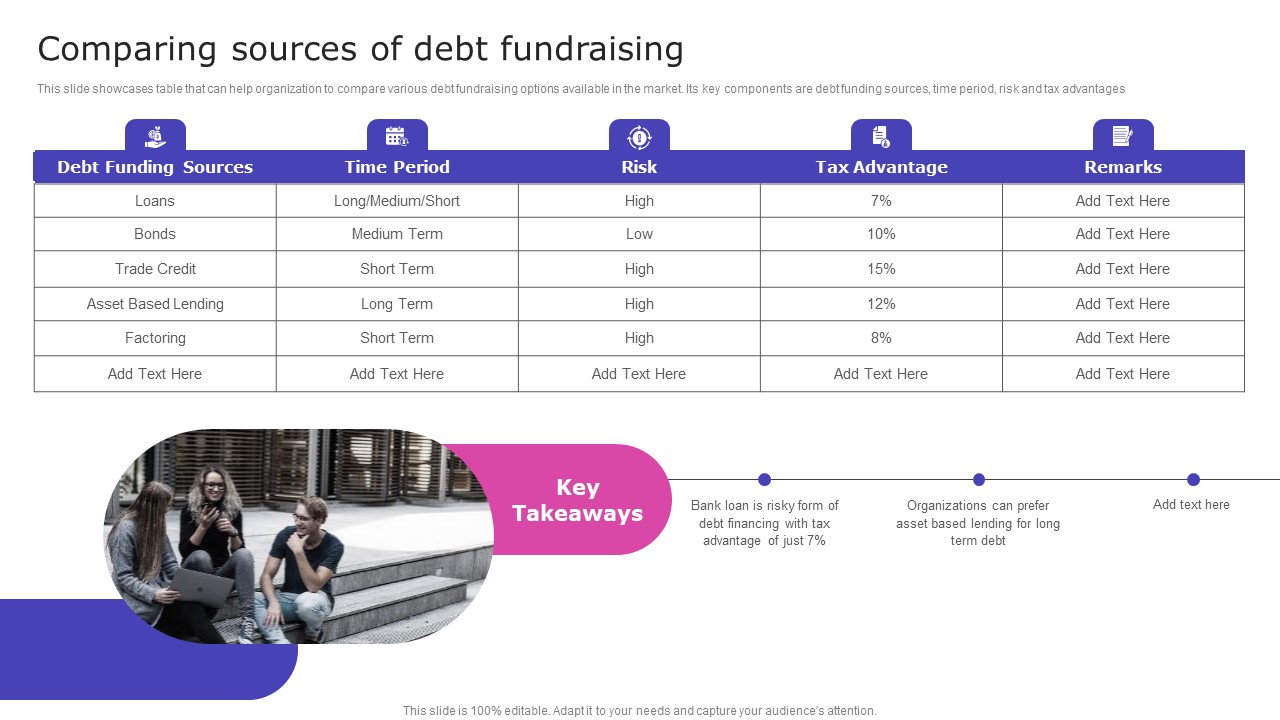 Comparing sources of debt fundraising

This slide showcases table that can help organization to compare various debt fundraising options available in the market. Its key components are debt funding sources, time period, risk and tax advantages

| Debt Funding Sources | Time Period | Risk | Tax Advantage | Remarks |
|---|---|---|---|---|
| Loans | Long/Medium/Short | High | 7% | Add Text Here |
| Bonds | Medium Term | Low | 10% | Add Text Here |
| Trade Credit | Short Term | High | 15% | Add Text Here |
| Asset Based Lending | Long Term | High | 12% | Add Text Here |
| Factoring | Short Term | High | 8% | Add Text Here |
| Add Text Here | Add Text Here | Add Text Here | Add Text Here | Add Text Here |

Key Takeaways

Bank loan is risky form of debt financing with tax advantage of just 7%

Organizations can prefer asset based lending for long term debt

Add text here

This slide is 100% editable. Adapt it to your needs and capture your audience's attention.